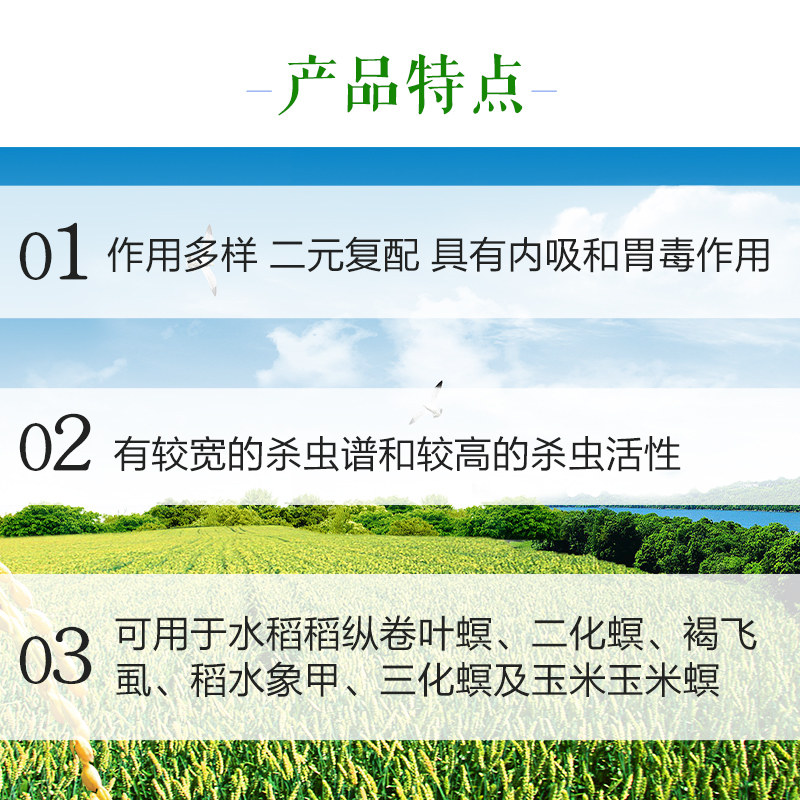 产品特点

01 作用多样 二元复配 具有内吸和胃毒作用

02 有较宽的杀虫谱和较高的杀虫活性

03 可用于水稻稻纵卷叶螟、二化螟、褐飞虱、稻水象甲、三化螟及玉米玉米螟